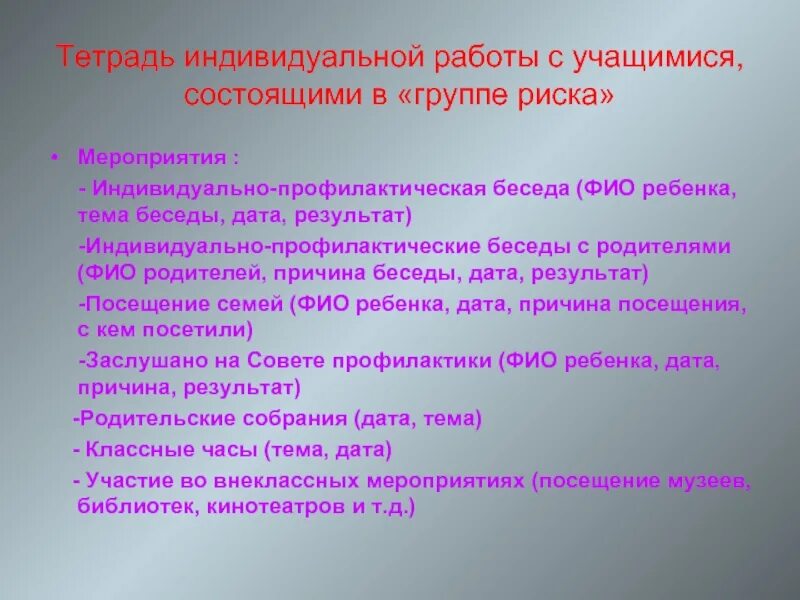 Тетрадь индивидуальной работы с учащимися, состоящими в «группе риска»

• Мероприятия :

- Индивидуально-профилактическая беседа (ФИО ребенка, тема беседы, дата, результат)

-Индивидуально-профилактические беседы с родителями (ФИО родителей, причина беседы, дата, результат)

-Посещение семей (ФИО ребенка, дата, причина посещения, с кем посетили)

-Заслушано на Совете профилактики (ФИО ребенка, дата, причина, результат)

-Родительские собрания (дата, тема)

- Классные часы (тема, дата)

- Участие во внеклассных мероприятиях (посещение музеев, библиотек, кинотеатров и т.д.)